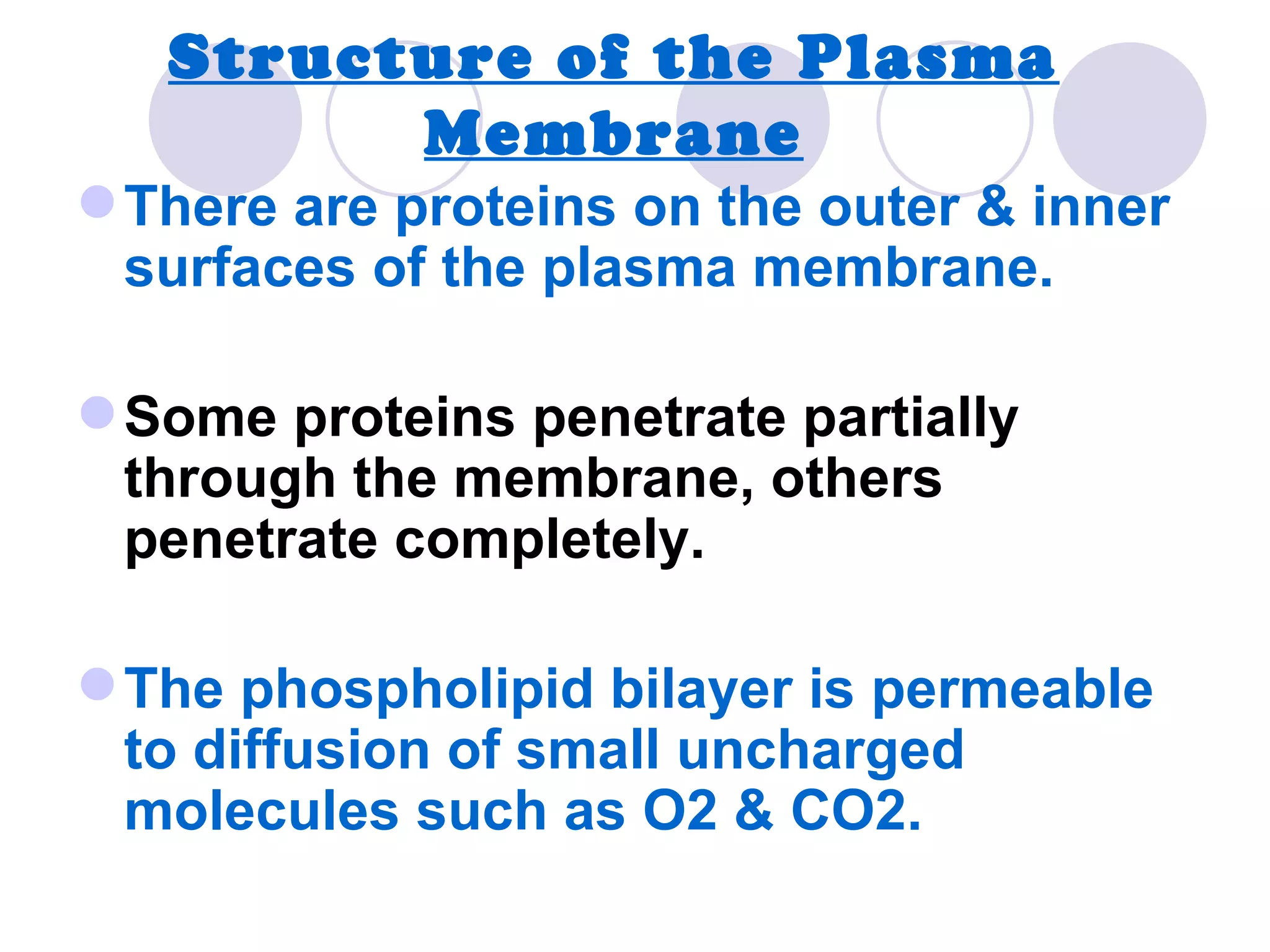 Structure of the Plasma Membrane

There are proteins on the outer & inner surfaces of the plasma membrane.

Some proteins penetrate partially through the membrane, others penetrate completely.

The phospholipid bilayer is permeable to diffusion of small uncharged molecules such as O2 & CO2.